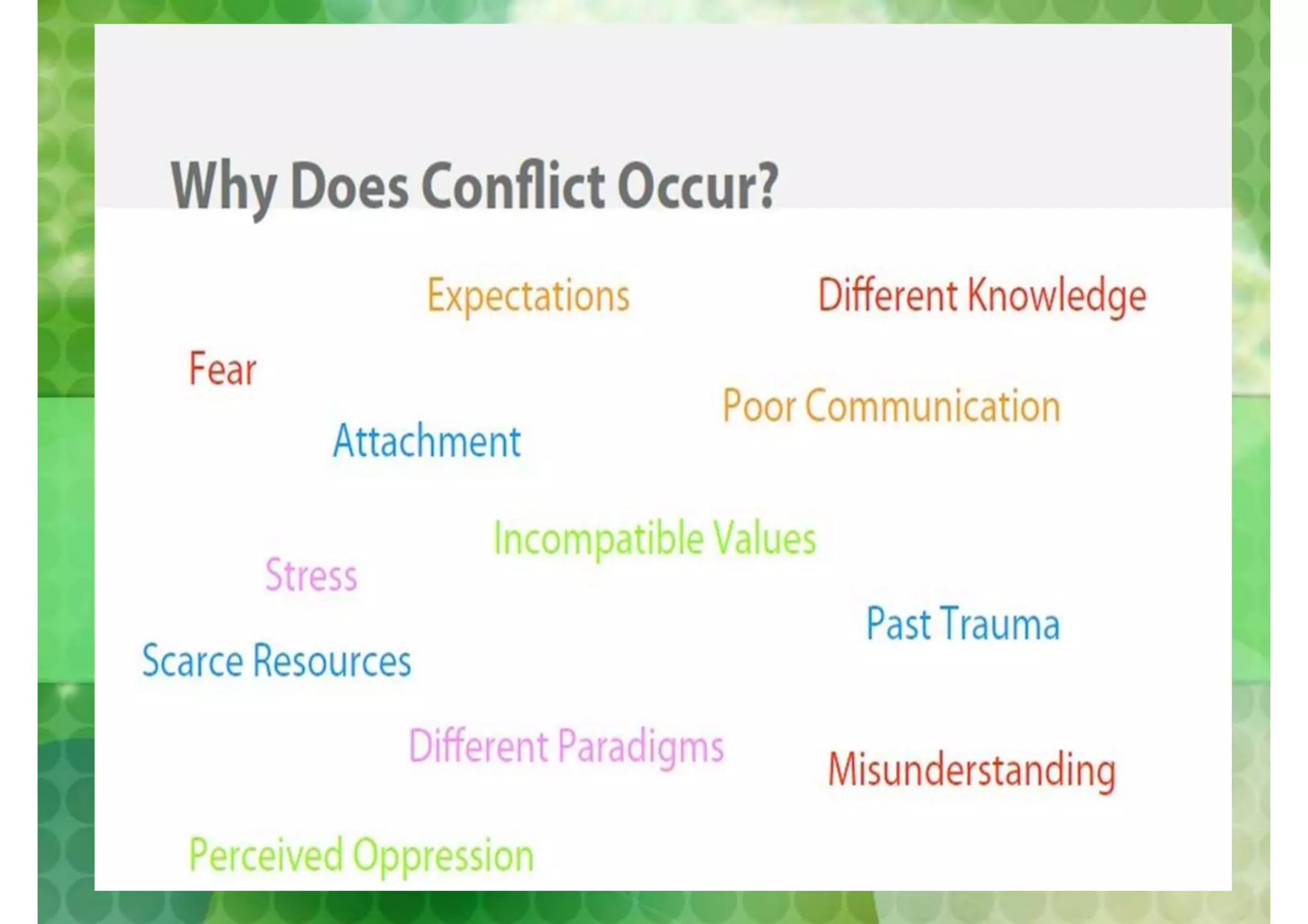 Why Does Conflict Occur?

Expectations

Different Knowledge

Fear

Poor Communication

Attachment

Incompatible Values

Stress

Past Trauma

Scarce Resources

Different Paradigms

Misunderstanding

Perceived Oppression